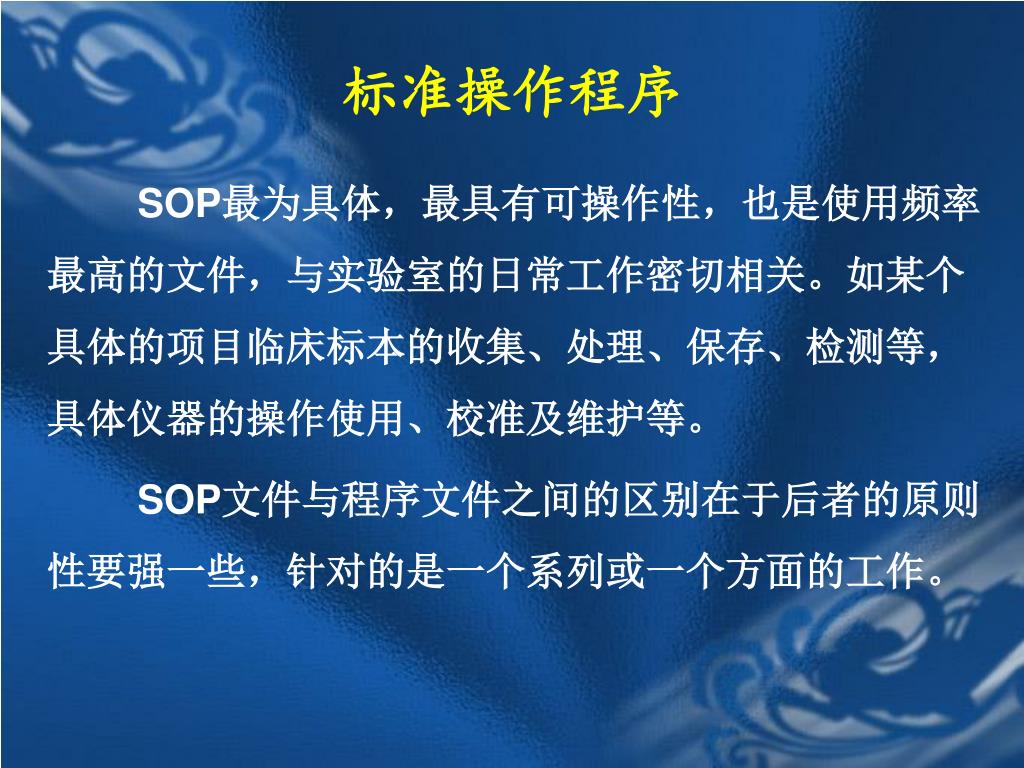 标准操作程序

SOP最为具体，最具有可操作性，也是使用频率最高的文件，与实验室的日常工作密切相关。如某个具体的项目临床标本的收集、处理、保存、检测等，具体仪器的操作使用、校准及维护等。

SOP文件与程序文件之间的区别在于后者的原则性要强一些，针对的是一个系列或一个方面的工作。